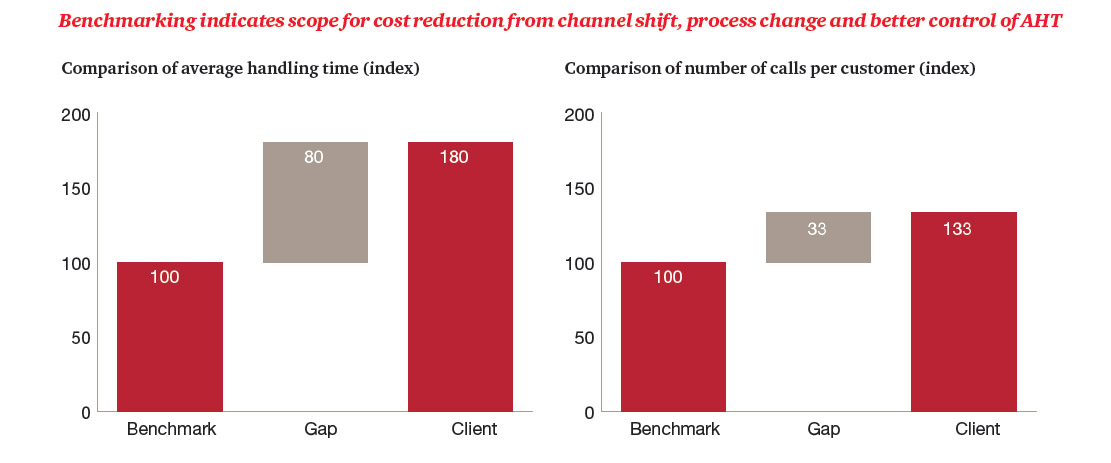 Benchmarking indicates scope for cost reduction from channel shift, process change and better control of AHT

Comparison of average handling time (index)

200
150
100
50
0

100
80
180

Benchmark
Gap
Client

Comparison of number of calls per customer (index)

200
150
100
50
0

100
33
133

Benchmark
Gap
Client